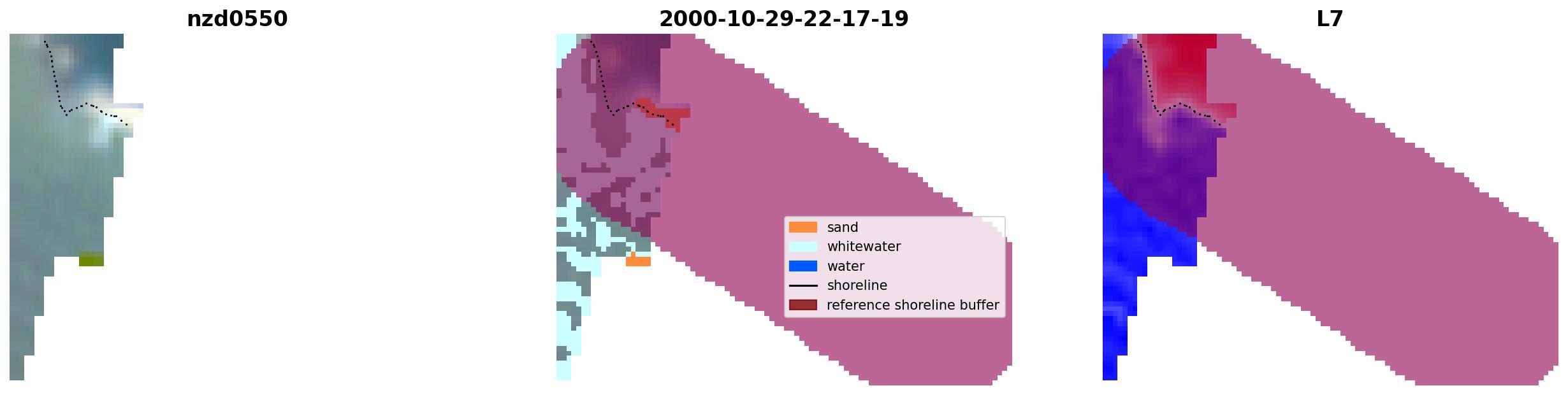 nzd0550

2000-10-29-22-17-19

L7

sand
whitewater
water
shoreline
reference shoreline buffer